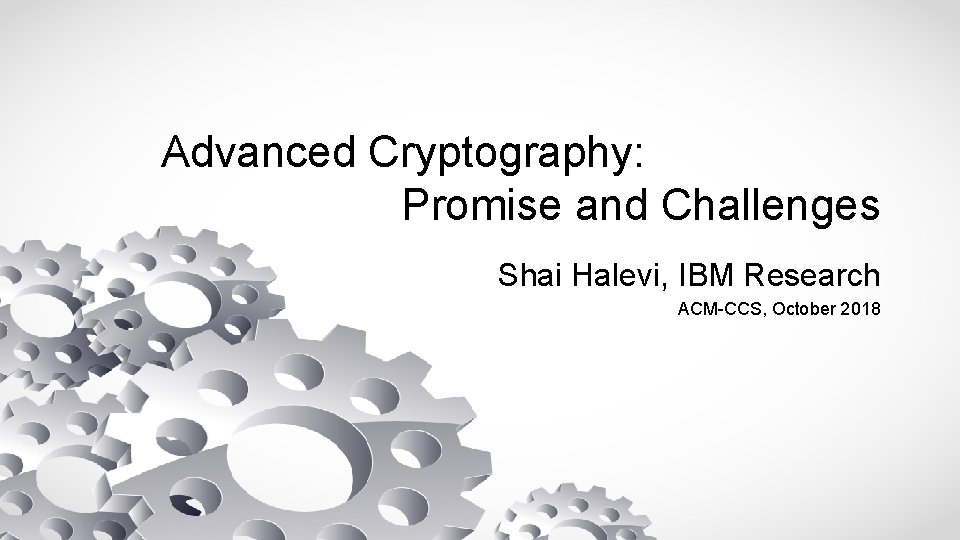 Advanced Cryptography:
Promise and Challenges

Shai Halevi, IBM Research

ACM-CCS, October 2018